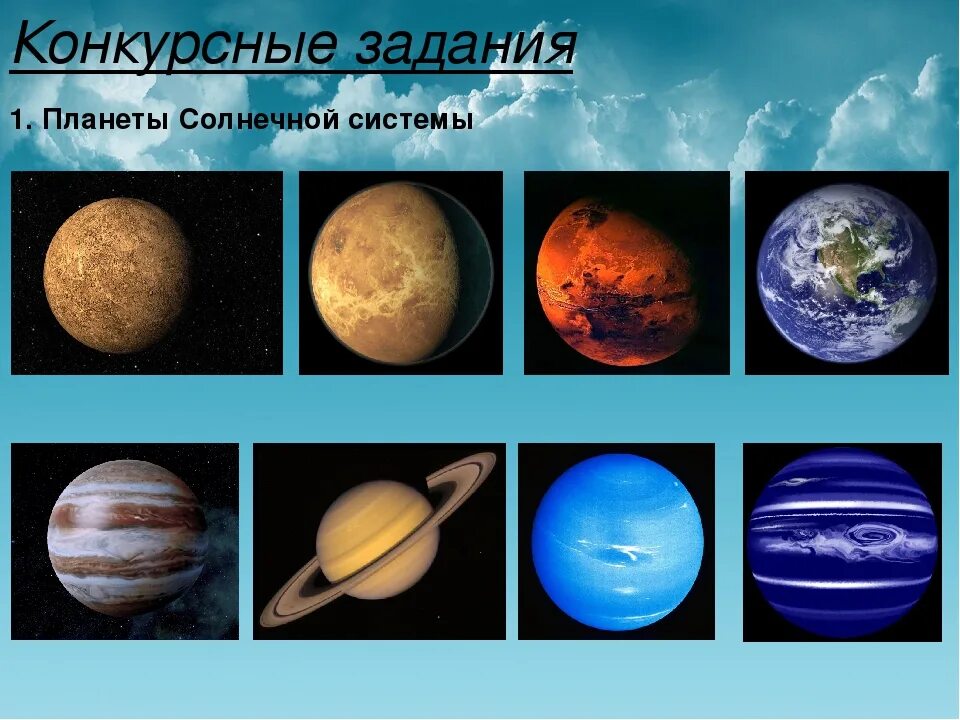 Конкурсные задания

1. Планеты Солнечной системы